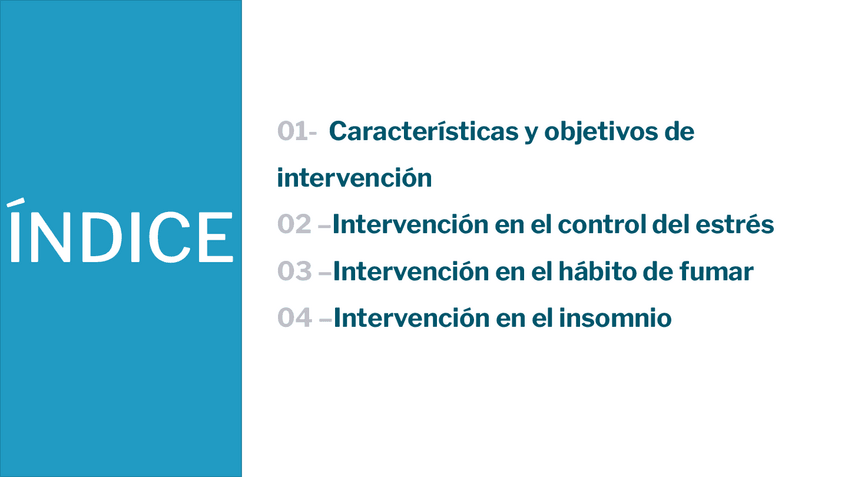 ÍNDICE

01- Características y objetivos de intervención
02 –Intervención en el control del estrés
03 –Intervención en el hábito de fumar
04 –Intervención en el insomnio